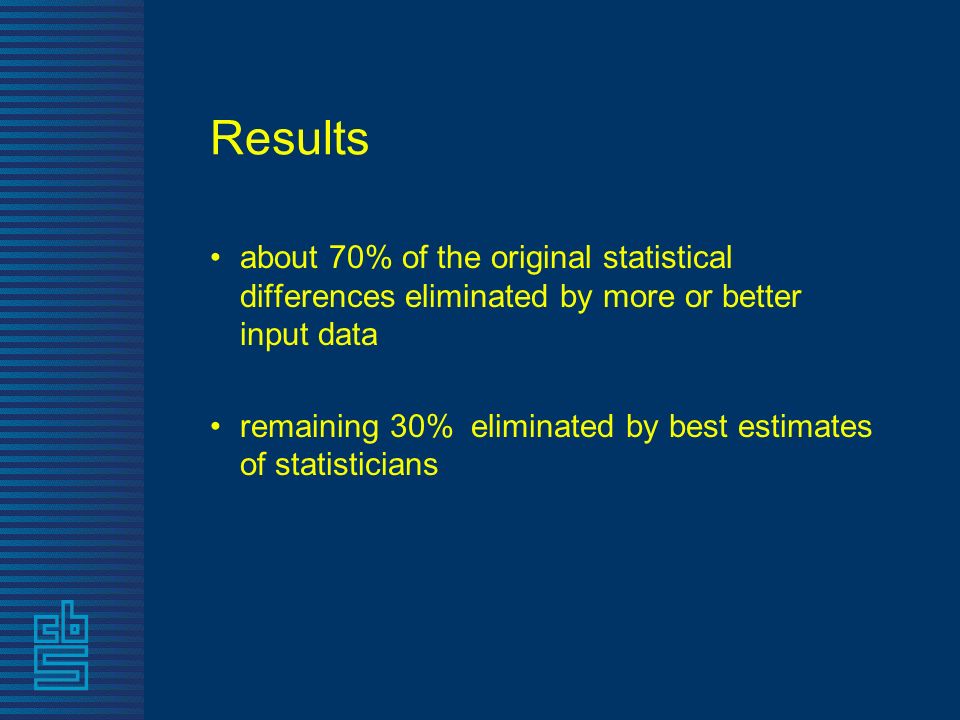 Results

• about 70% of the original statistical differences eliminated by more or better input data

• remaining 30% eliminated by best estimates of statisticians

cbs